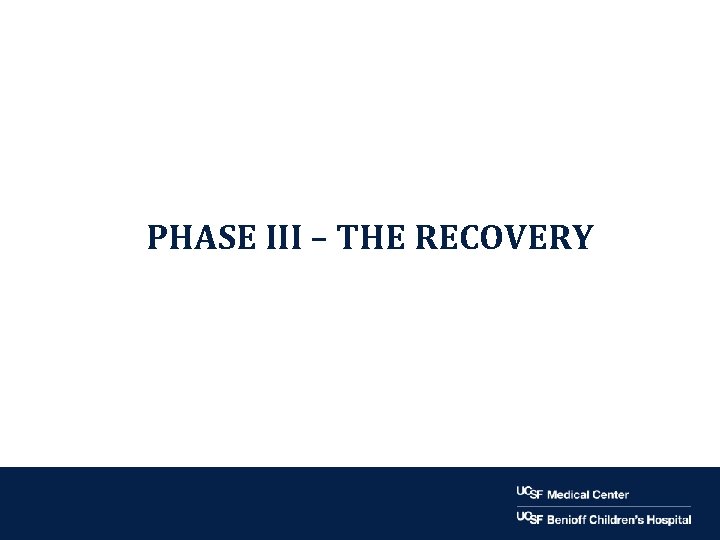 PHASE III – THE RECOVERY

UCSF Medical Center

UCSF Benioff Children's Hospital